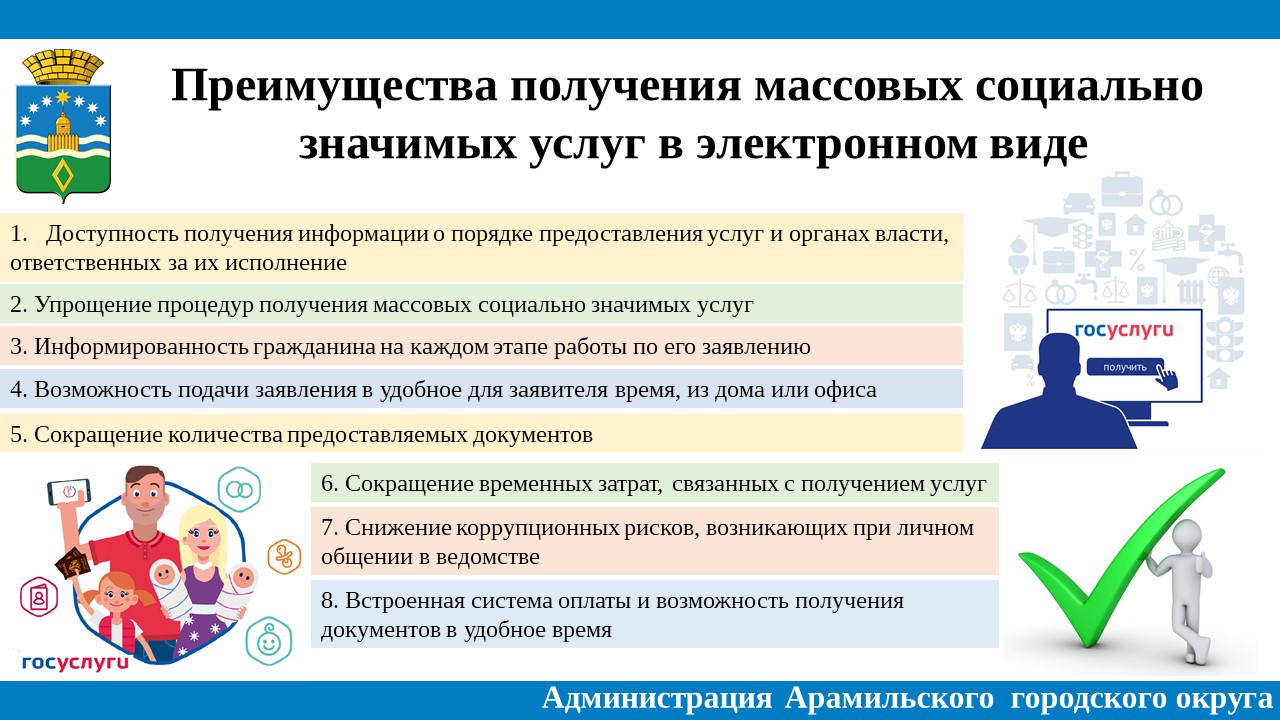 Преимущества получения массовых социально значимых услуг в электронном виде

1. Доступность получения информации о порядке предоставления услуг и органах власти, ответственных за их исполнение

2. Упрощение процедур получения массовых социально значимых услуг

3. Информированность гражданина на каждом этапе работы по его заявлению

4. Возможность подачи заявления в удобное для заявителя время, из дома или офиса

5. Сокращение количества предоставляемых документов

госуслуги

получить

6. Сокращение временных затрат, связанных с получением услуг

7. Снижение коррупционных рисков, возникающих при личном общении в ведомстве

8. Встроенная система оплаты и возможность получения документов в удобное время

госуслуги

Администрация Арамильского городского округа